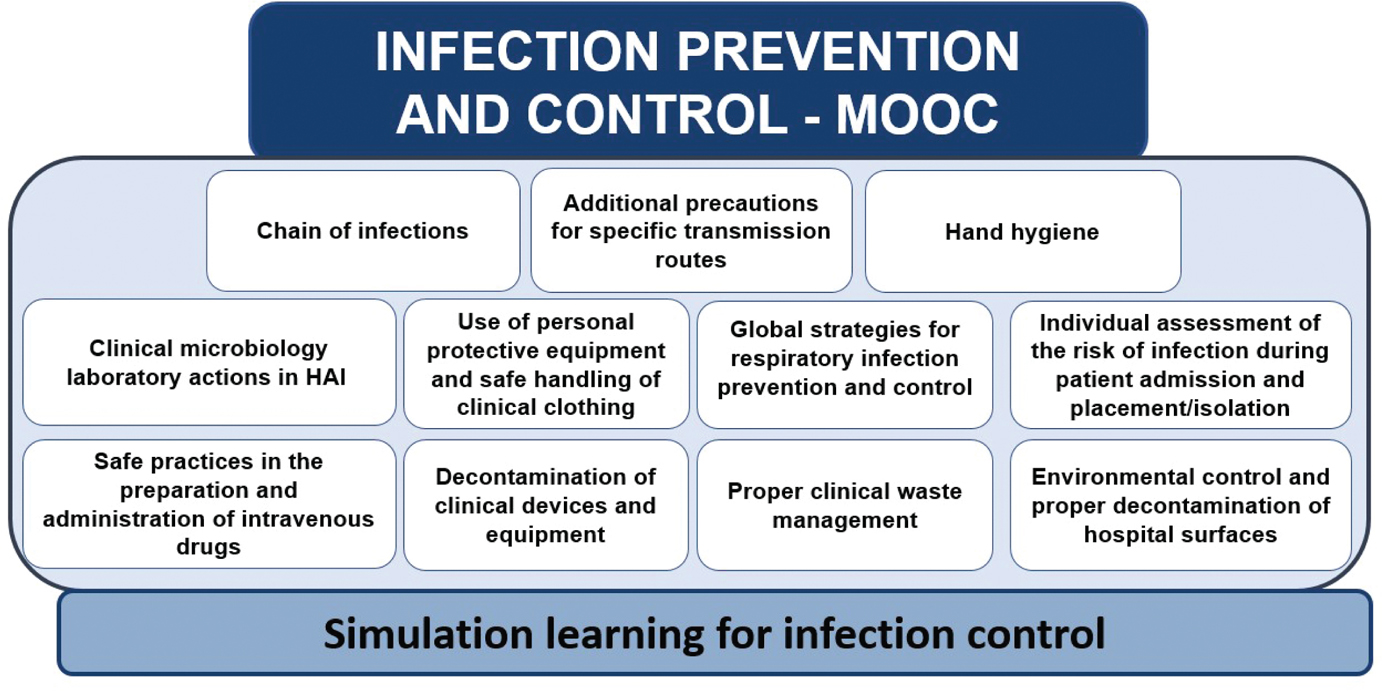 INFECTION PREVENTION AND CONTROL - MOOC

Chain of infections

Additional precautions for specific transmission routes

Hand hygiene

Clinical microbiology laboratory actions in HAI

Use of personal protective equipment and safe handling of clinical clothing

Global strategies for respiratory infection prevention and control

Individual assessment of the risk of infection during patient admission and placement/isolation

Safe practices in the preparation and administration of intravenous drugs

Decontamination of clinical devices and equipment

Proper clinical waste management

Environmental control and proper decontamination of hospital surfaces

Simulation learning for infection control